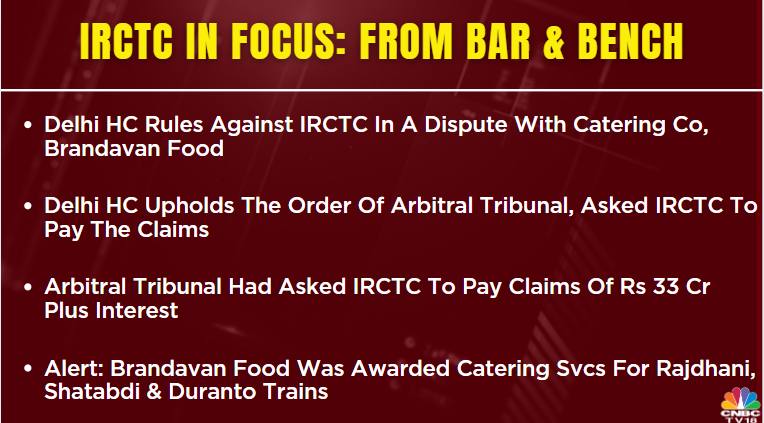 IRCTC IN FOCUS: FROM BAR & BENCH

• Delhi HC Rules Against IRCTC In A Dispute With Catering Co, Brandavan Food

• Delhi HC Upholds The Order Of Arbitral Tribunal, Asked IRCTC To Pay The Claims

• Arbitral Tribunal Had Asked IRCTC To Pay Claims Of Rs 33 Cr Plus Interest

• Alert: Brandavan Food Was Awarded Catering Svcs For Rajdhani, Shatabdi & Duranto Trains

CNBC TV18